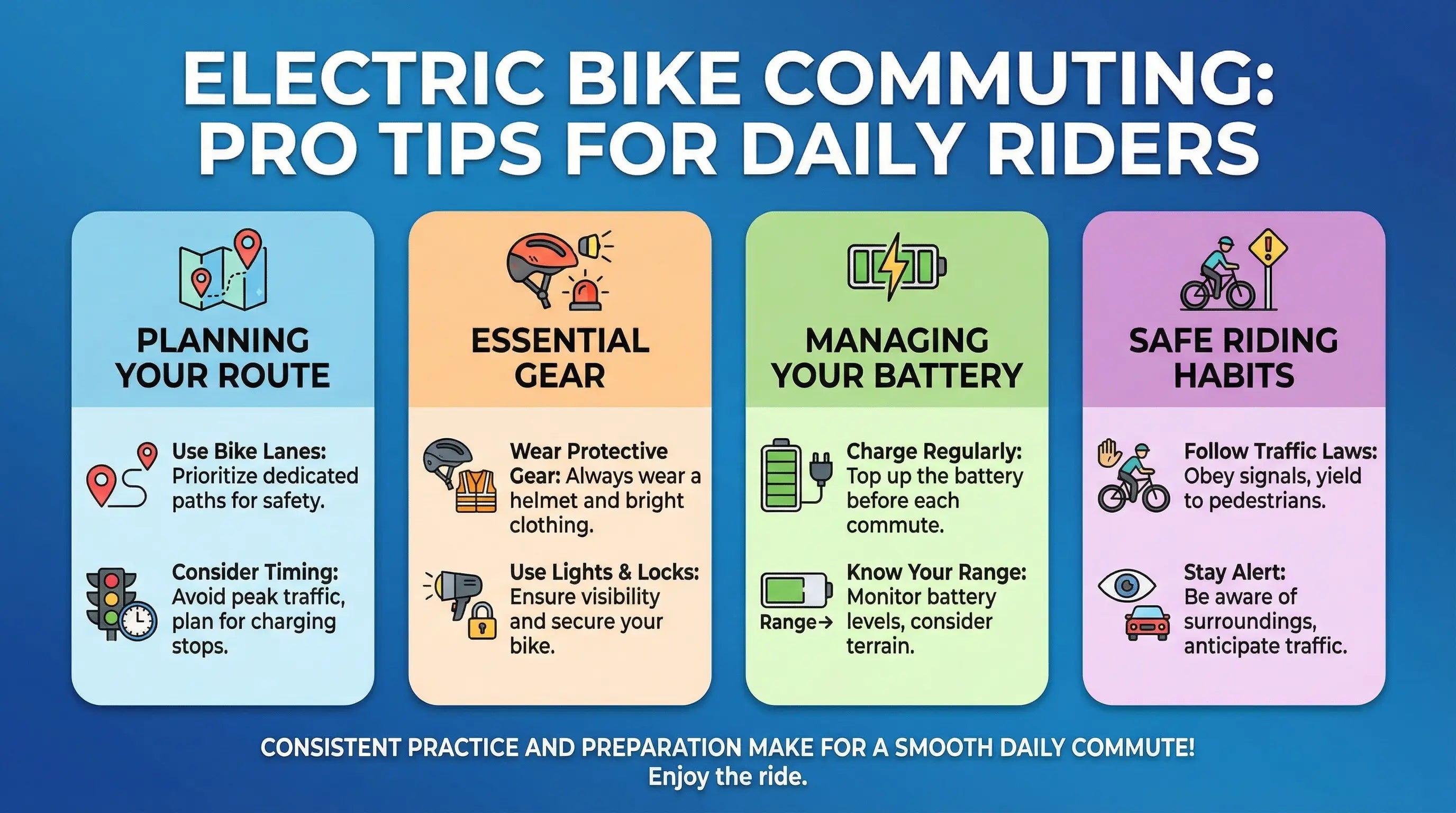 ELECTRIC BIKE COMMUTING: PRO TIPS FOR DAILY RIDERS

PLANNING YOUR ROUTE

Use Bike Lanes: Prioritize dedicated paths for safety.

Consider Timing: Avoid peak traffic, plan for charging stops.

ESSENTIAL GEAR

Wear Protective Gear: Always wear a helmet and bright clothing.

Use Lights & Locks: Ensure visibility and secure your bike.

MANAGING YOUR BATTERY

Charge Regularly: Top up the battery before each commute.

Range→

Know Your Range: Monitor battery levels, consider terrain.

SAFE RIDING HABITS

Follow Traffic Laws: Obey signals, yield to pedestrians.

Stay Alert: Be aware of surroundings, anticipate traffic.

CONSISTENT PRACTICE AND PREPARATION MAKE FOR A SMOOTH DAILY COMMUTE!
Enjoy the ride.